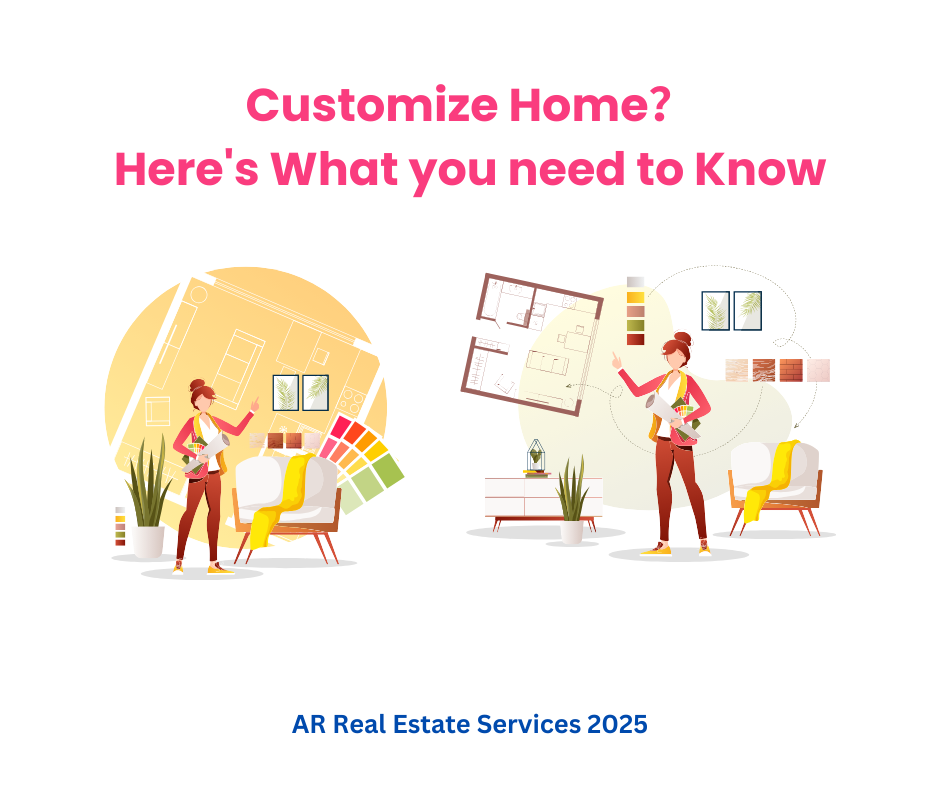 Customize Home?
Here's What you need to Know

AR Real Estate Services 2025